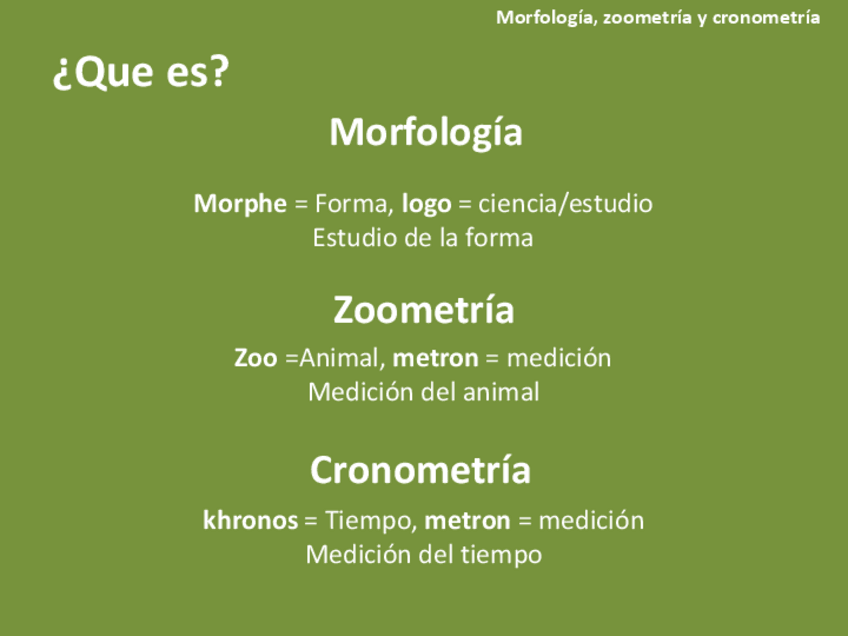 Morfología, zoometría y cronometría

¿Que es?

Morfología

Morphe = Forma, logo = ciencia/estudio
Estudio de la forma

Zoometría

Zoo =Animal, metron = medición
Medición del animal

Cronometría

khronos = Tiempo, metron = medición
Medición del tiempo